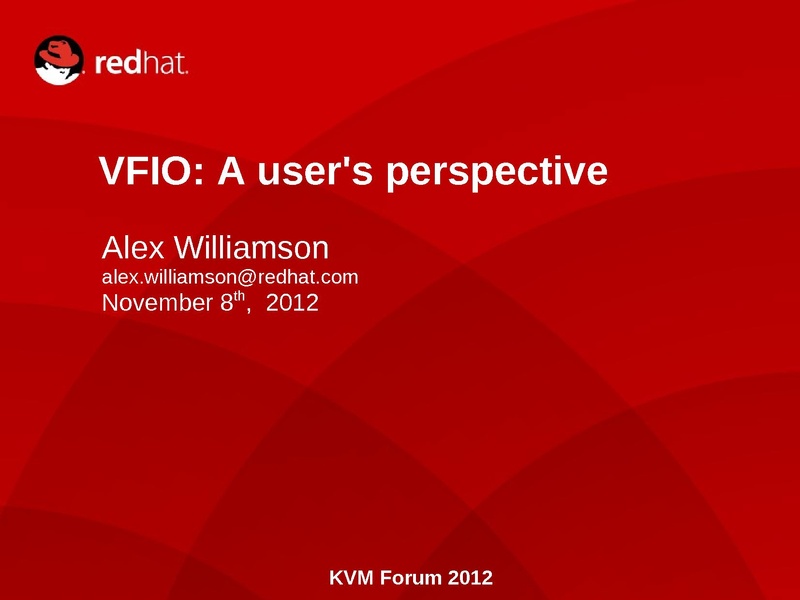 redhat.

VFIO: A user's perspective

Alex Williamson
alex.williamson@redhat.com
November 8$^{th}$, 2012

KVM Forum 2012